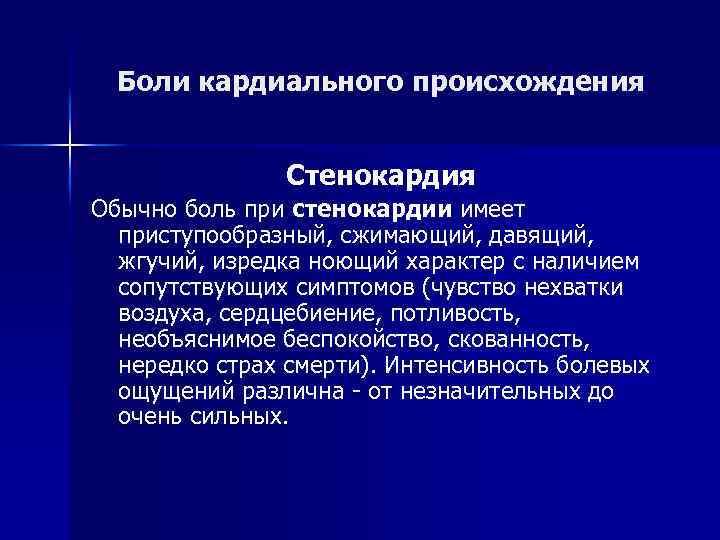 Боли кардиального происхождения

Стенокардия

Обычно боль при стенокардии имеет приступообразный, сжимающий, давящий, жгучий, изредка ноющий характер с наличием сопутствующих симптомов (чувство нехватки воздуха, сердцебиение, потливость, необъяснимое беспокойство, скованность, нередко страх смерти). Интенсивность болевых ощущений различна - от незначительных до очень сильных.